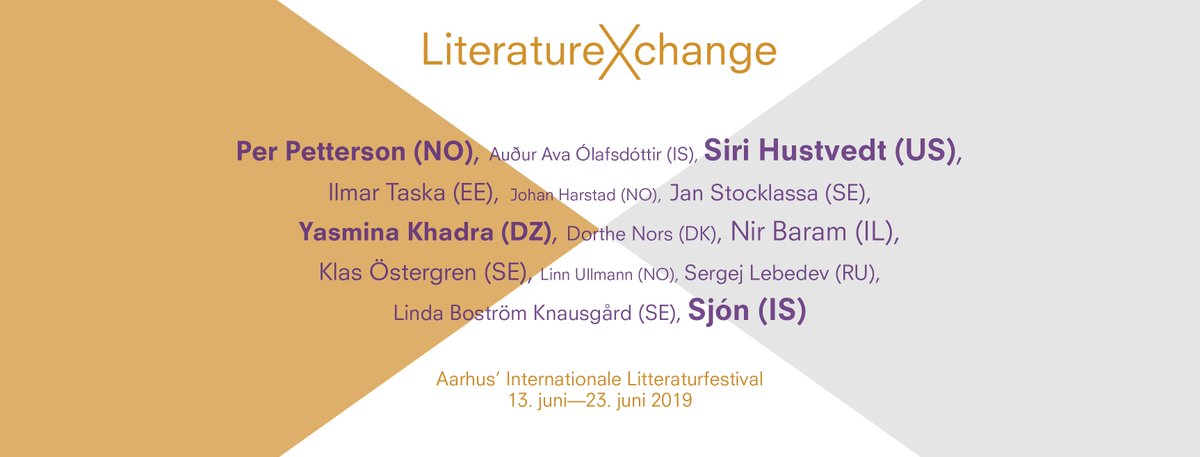 LiteratureXchange

Per Petterson (NO), Auður Ava Ólafsdóttir (IS), Siri Hustvedt (US), Ilmar Taska (EE), Johan Harstad (NO), Jan Stocklassa (SE), Yasmina Khadra (DZ), Dorthe Nors (DK), Nir Baram (IL), Klas Östergren (SE), Linn Ullmann (NO), Sergej Lebedev (RU), Linda Boström Knausgård (SE), Sjón (IS)

Aarhus' Internationale Litteraturfestival
13. juni—23. juni 2019